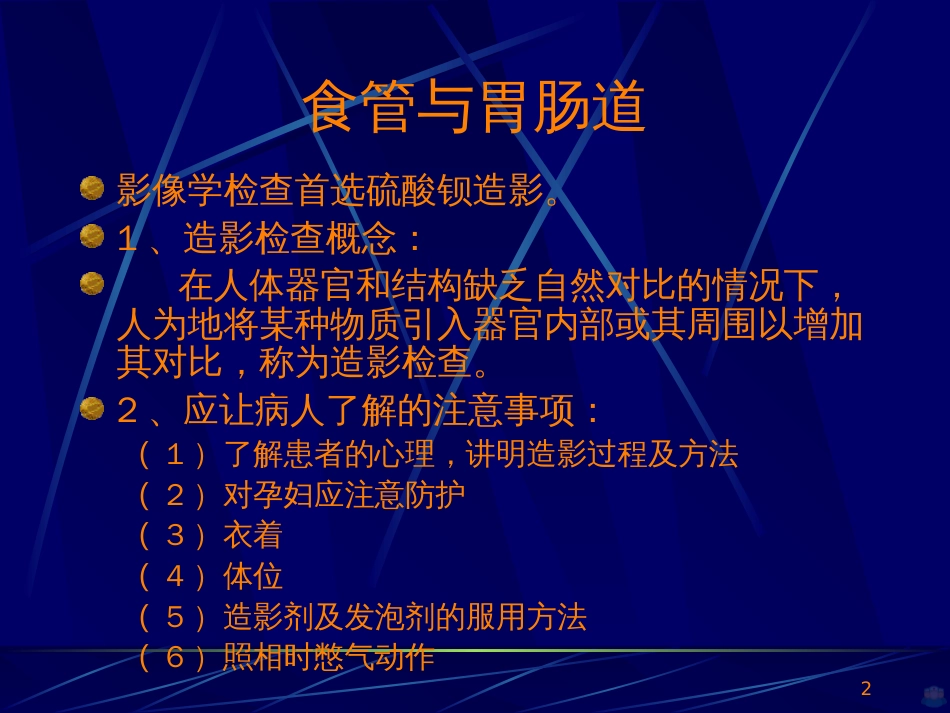 食管与胃肠道

影像学检查首选硫酸钡造影。

1、造影检查概念：

在人体器官和结构缺乏自然对比的情况下，人为地将某种物质引入器官内部或其周围以增加其对比，称为造影检查。

2、应让病人了解的注意事项：

（1）了解患者的心理，讲明造影过程及方法

（2）对孕妇应注意防护

（3）衣着

（4）体位

（5）造影剂及发泡剂的服用方法

（6）照相时憋气动作

2